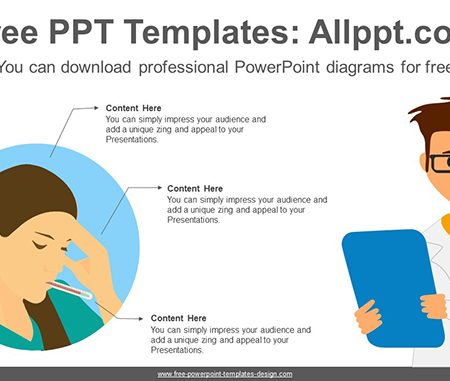 ee PPT Templates: Allppt.co

You can download professional PowerPoint diagrams for free

Content Here
You can simply impress your audience and add a unique zing and appeal to your Presentations.

Content Here
You can simply impress your audience and add a unique zing and appeal to your Presentations.

Content Here
You can simply impress your audience and add a unique zing and appeal to your Presentations.

www.free-powerpoint-templates-design.com